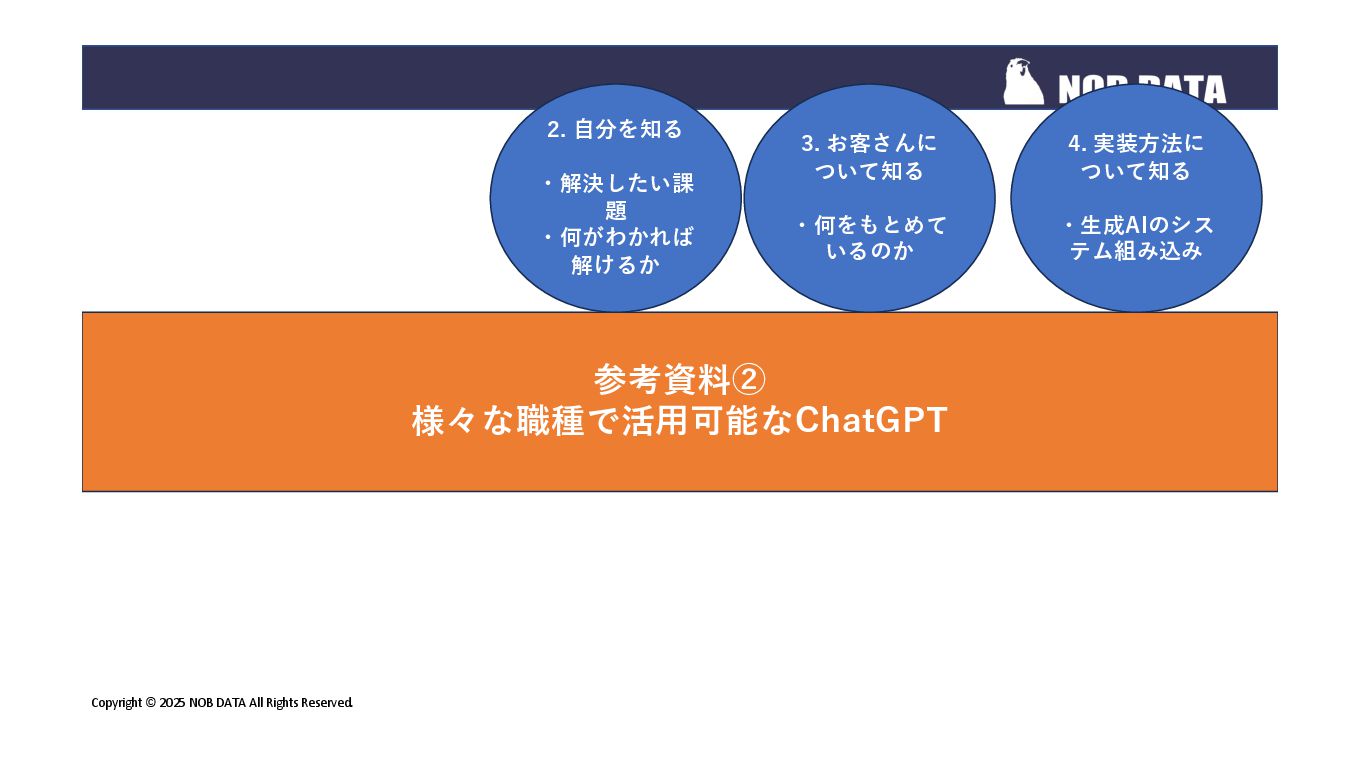 NOB DATA

2. 自分を知る

・解決したい課題
・何がわかれば解けるか

3. お客さんについて知る

・何をもとめているのか

4. 実装方法について知る

・生成AIのシステム組み込み

参考資料②
様々な職種で活用可能なChatGPT

Copyright © 2025 NOB DATA All Rights Reserved.